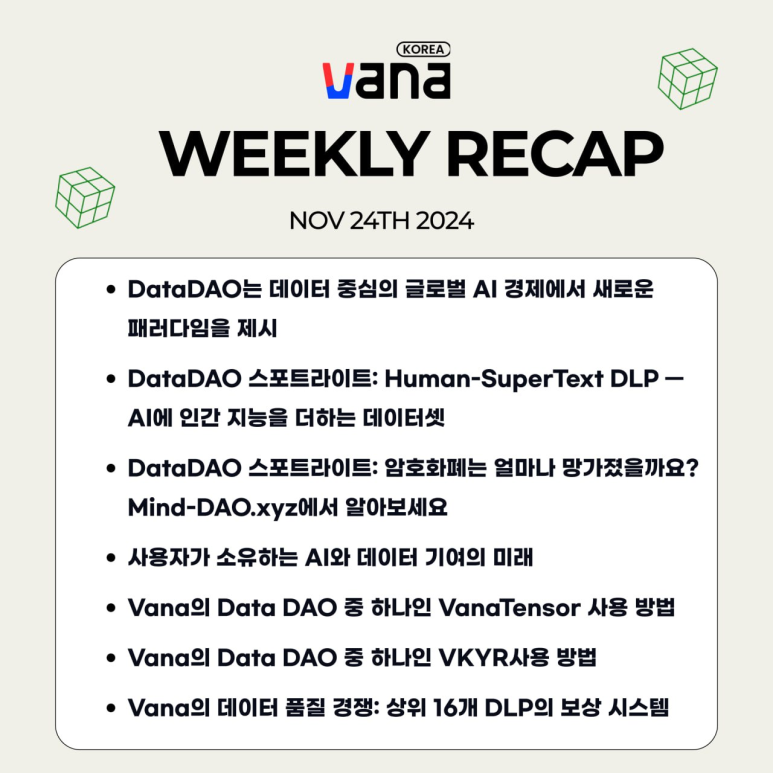 KOREA
vana

WEEKLY RECAP

NOV 24TH 2024

• DataDAO는 데이터 중심의 글로벌 AI 경제에서 새로운 패러다임을 제시

• DataDAO 스포트라이트: Human-SuperText DLP — AI에 인간 지능을 더하는 데이터셋

• DataDAO 스포트라이트: 암호화폐는 얼마나 망가졌을까요? Mind-DAO.xyz에서 알아보세요

• 사용자가 소유하는 AI와 데이터 기여의 미래

• Vana의 Data DAO 중 하나인 VanaTensor 사용 방법

• Vana의 Data DAO 중 하나인 VKYR사용 방법

• Vana의 데이터 품질 경쟁: 상위 16개 DLP의 보상 시스템